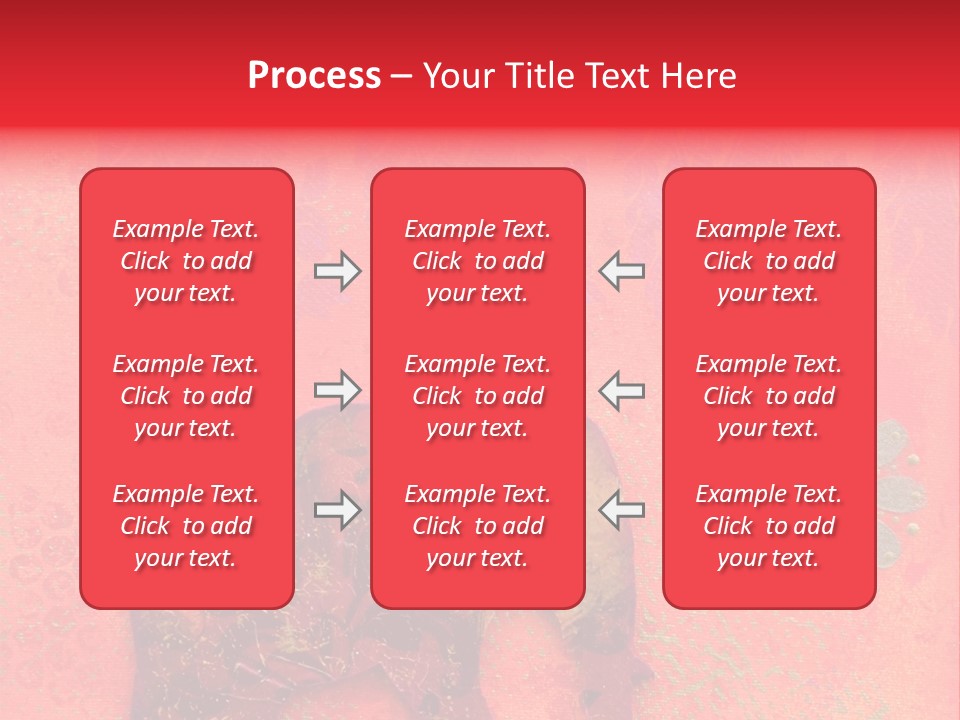 Process – Your Title Text Here

Example Text. Click to add your text.

Example Text. Click to add your text.

Example Text. Click to add your text.

Example Text. Click to add your text.

Example Text. Click to add your text.

Example Text. Click to add your text.

Example Text. Click to add your text.

Example Text. Click to add your text.

Example Text. Click to add your text.